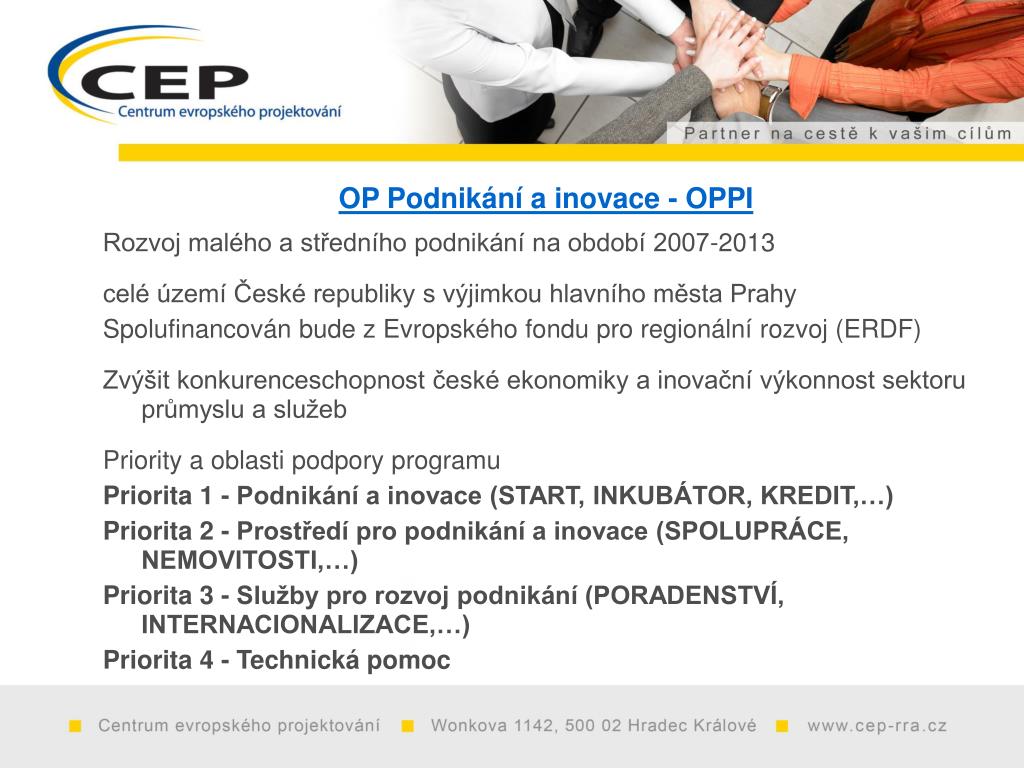 CEP
Centrum evropského projektování

Partner na cestě k vašim cílům

OP Podnikání a inovace - OPPI

Rozvoj malého a středního podnikání na období 2007-2013

celé území České republiky s výjimkou hlavního města Prahy

Spolufinancován bude z Evropského fondu pro regionální rozvoj (ERDF)

Zvýšit konkurenceschopnost české ekonomiky a inovační výkonnost sektoru průmyslu a služeb

Priority a oblasti podpory programu

Priorita 1 - Podnikání a inovace (START, INKUBÁTOR, KREDIT,…)

Priorita 2 - Prostředí pro podnikání a inovace (SPOLUPRÁCE, NEMOVITOSTI,…)

Priorita 3 - Služby pro rozvoj podnikání (PORADENSTVÍ, INTERNACIONALIZACE,…)

Priorita 4 - Technická pomoc

Centrum evropského projektování   Wonkova 1142, 500 02 Hradec Králové   www.cep-rra.cz